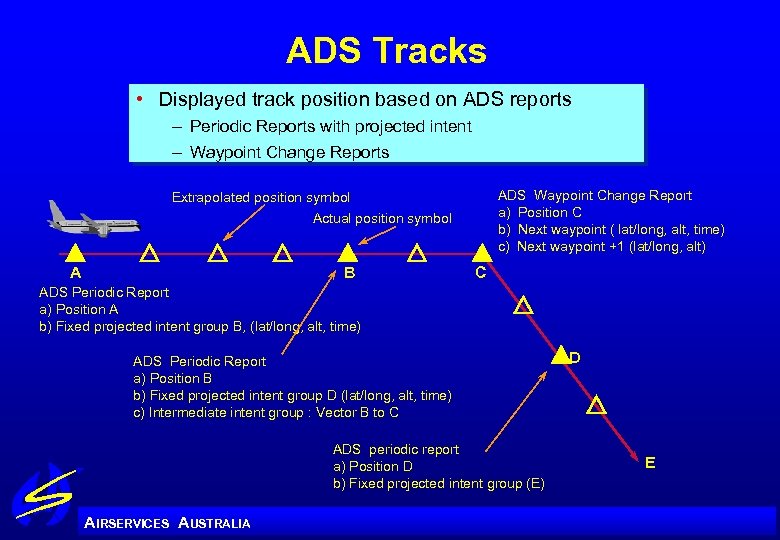 ADS Tracks

• Displayed track position based on ADS reports
– Periodic Reports with projected intent
– Waypoint Change Reports

Extrapolated position symbol

Actual position symbol

ADS Waypoint Change Report
a) Position C
b) Next waypoint ( lat/long, alt, time)
c) Next waypoint +1 (lat/long, alt)

A

B

C

ADS Periodic Report
a) Position A
b) Fixed projected intent group B, (lat/long, alt, time)

D

ADS Periodic Report
a) Position B
b) Fixed projected intent group D (lat/long, alt, time)
c) Intermediate intent group : Vector B to C

ADS periodic report
a) Position D
b) Fixed projected intent group (E)

E

AIRSERVICES AUSTRALIA